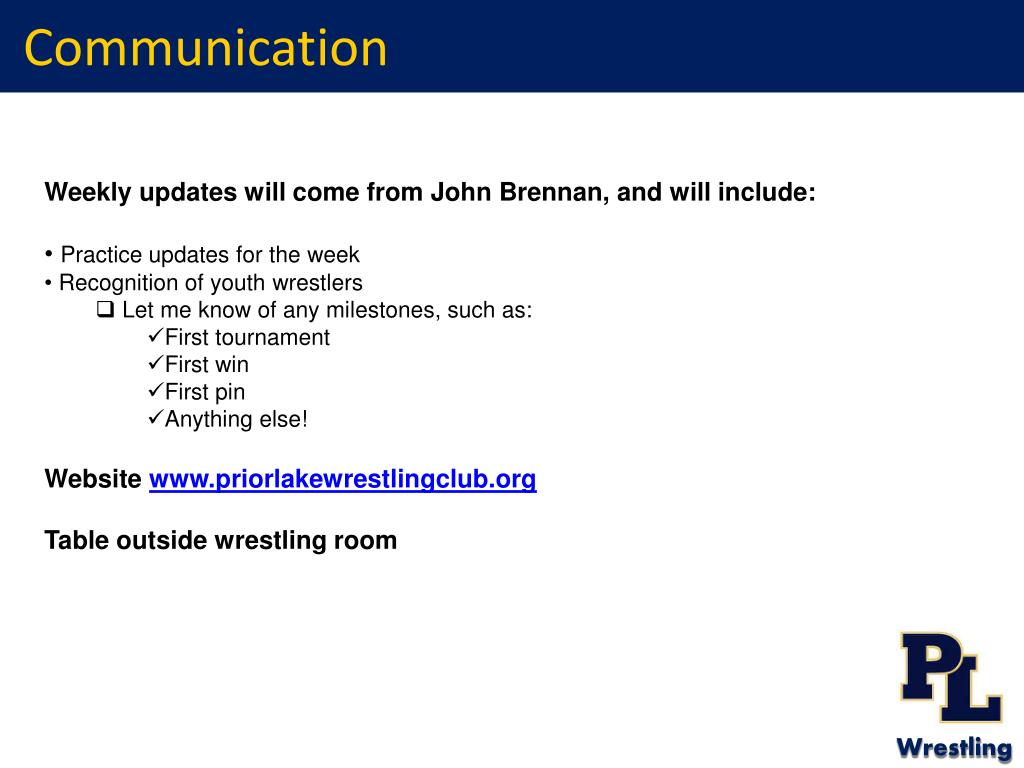 Communication

Weekly updates will come from John Brennan, and will include:

• Practice updates for the week
• Recognition of youth wrestlers
❑ Let me know of any milestones, such as:
✓First tournament
✓First win
✓First pin
✓Anything else!

Website www.priorlakewrestlingclub.org

Table outside wrestling room

PL
Wrestling